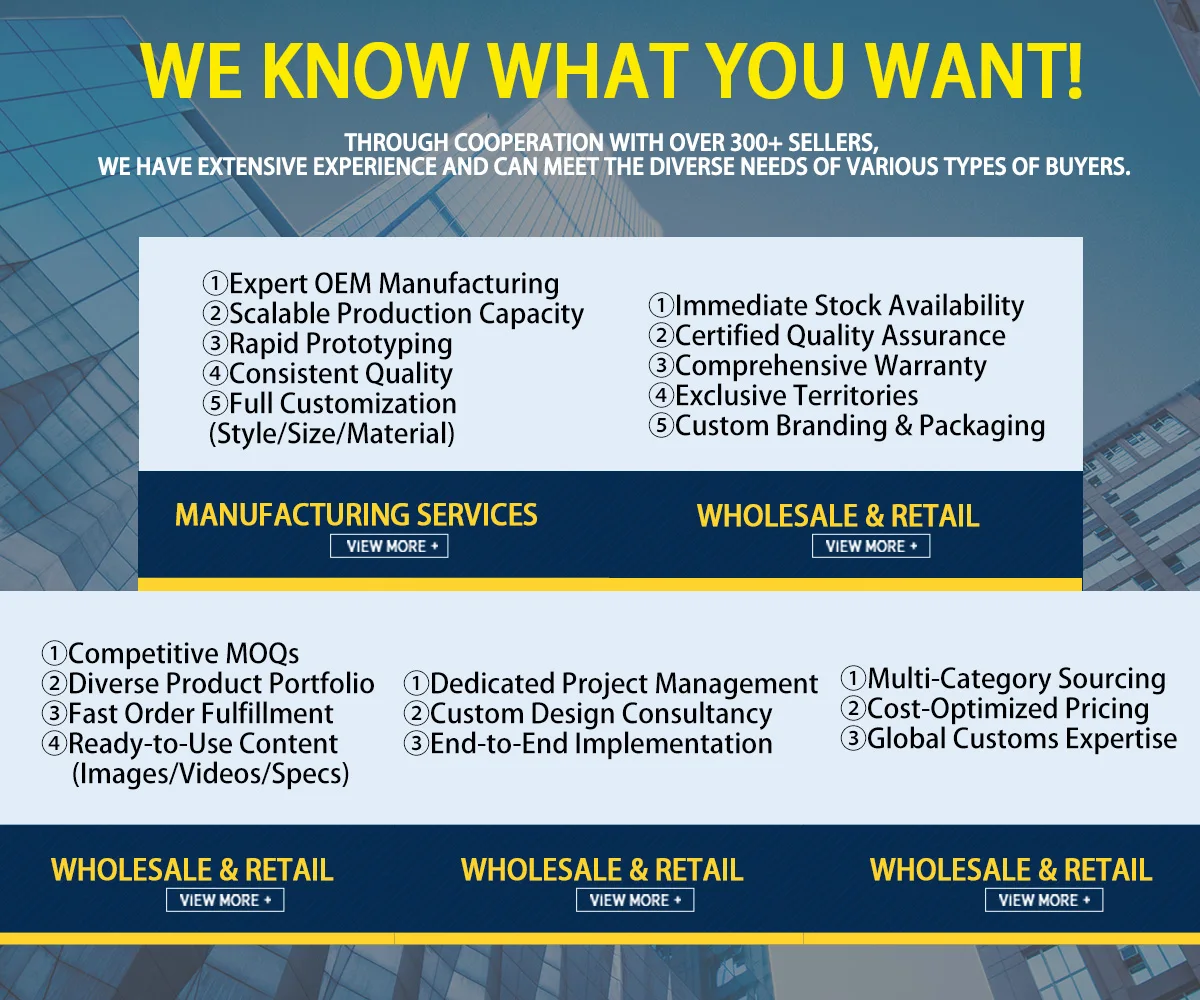 WE KNOW WHAT YOU WANT!

THROUGH COOPERATION WITH OVER 300+ SELLERS,
WE HAVE EXTENSIVE EXPERIENCE AND CAN MEET THE DIVERSE NEEDS OF VARIOUS TYPES OF BUYERS.

①Expert OEM Manufacturing
②Scalable Production Capacity
③Rapid Prototyping
④Consistent Quality
⑤Full Customization (Style/Size/Material)

MANUFACTURING SERVICES
VIEW MORE +

①Immediate Stock Availability
②Certified Quality Assurance
③Comprehensive Warranty
④Exclusive Territories
⑤Custom Branding & Packaging

WHOLESALE & RETAIL
VIEW MORE +

①Competitive MOQs
②Diverse Product Portfolio
③Fast Order Fulfillment
④Ready-to-Use Content (Images/Videos/Specs)

WHOLESALE & RETAIL
VIEW MORE +

①Dedicated Project Management
②Custom Design Consultancy
③End-to-End Implementation

WHOLESALE & RETAIL
VIEW MORE +

①Multi-Category Sourcing
②Cost-Optimized Pricing
③Global Customs Expertise

WHOLESALE & RETAIL
VIEW MORE +